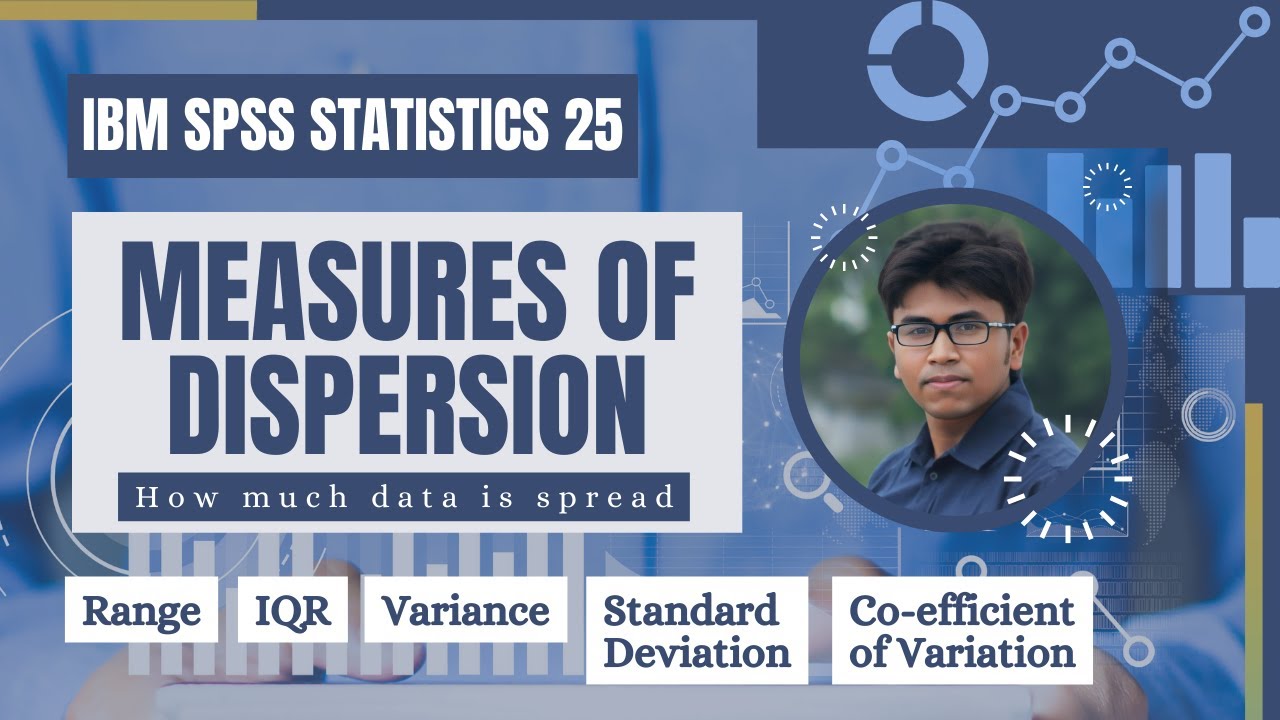 IBM SPSS STATISTICS 25

MEASURES OF DISPERSION

How much data is spread

Range

IQR

Variance

Standard Deviation

Co-efficient of Variation